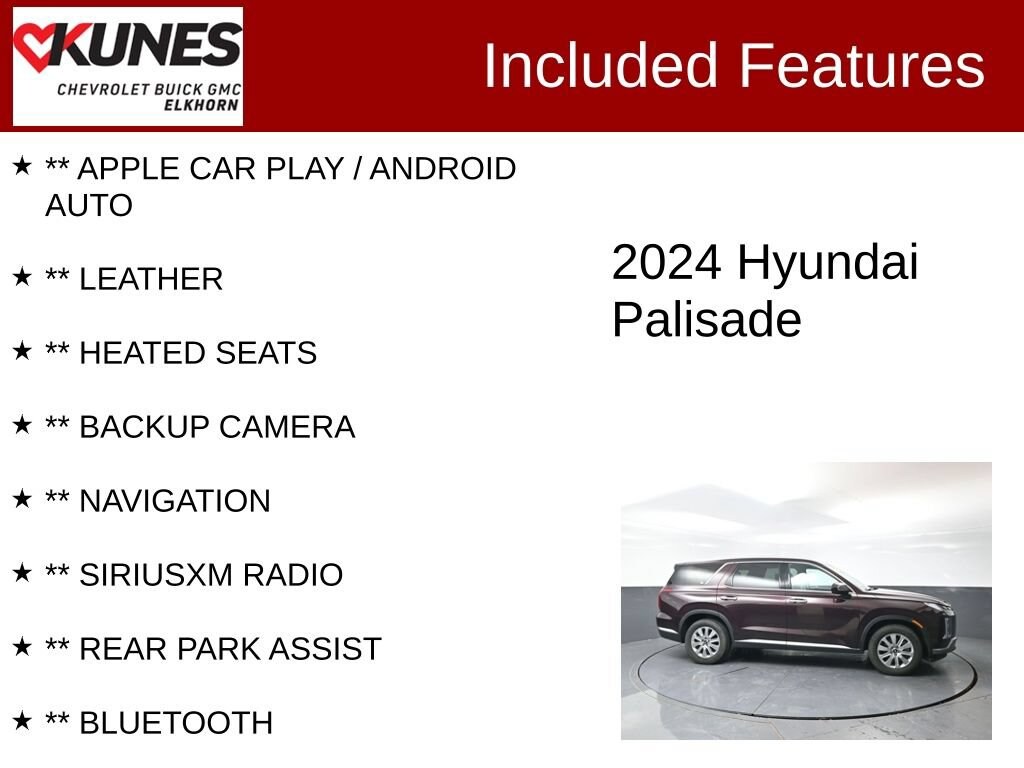 KUNES
CHEVROLET BUICK GMC
ELKHORN

Included Features

★ ** APPLE CAR PLAY / ANDROID AUTO

★ ** LEATHER

★ ** HEATED SEATS

★ ** BACKUP CAMERA

★ ** NAVIGATION

★ ** SIRIUSXM RADIO

★ ** REAR PARK ASSIST

★ ** BLUETOOTH

2024 Hyundai Palisade